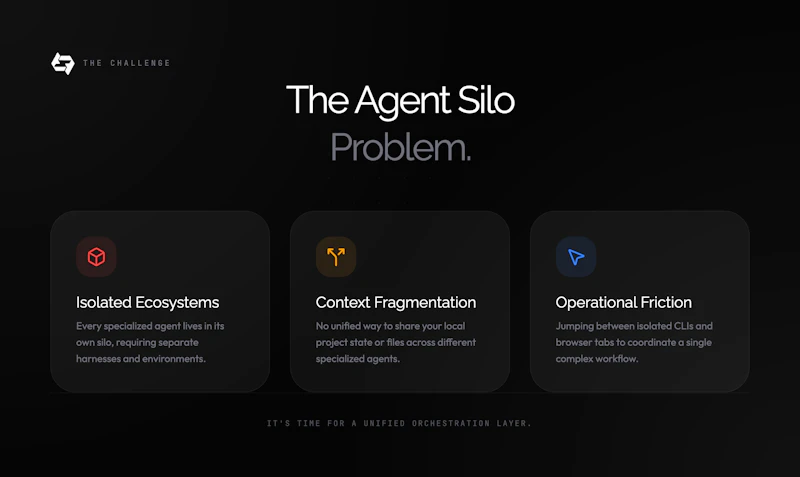 THE CHALLENGE

The Agent Silo
Problem.

Isolated Ecosystems
Every specialized agent lives in its own silo, requiring separate harnesses and environments.

Context Fragmentation
No unified way to share your local project state or files across different specialized agents.

Operational Friction
Jumping between isolated CLIs and browser tabs to coordinate a single complex workflow.

IT'S TIME FOR A UNIFIED ORCHESTRATION LAYER.